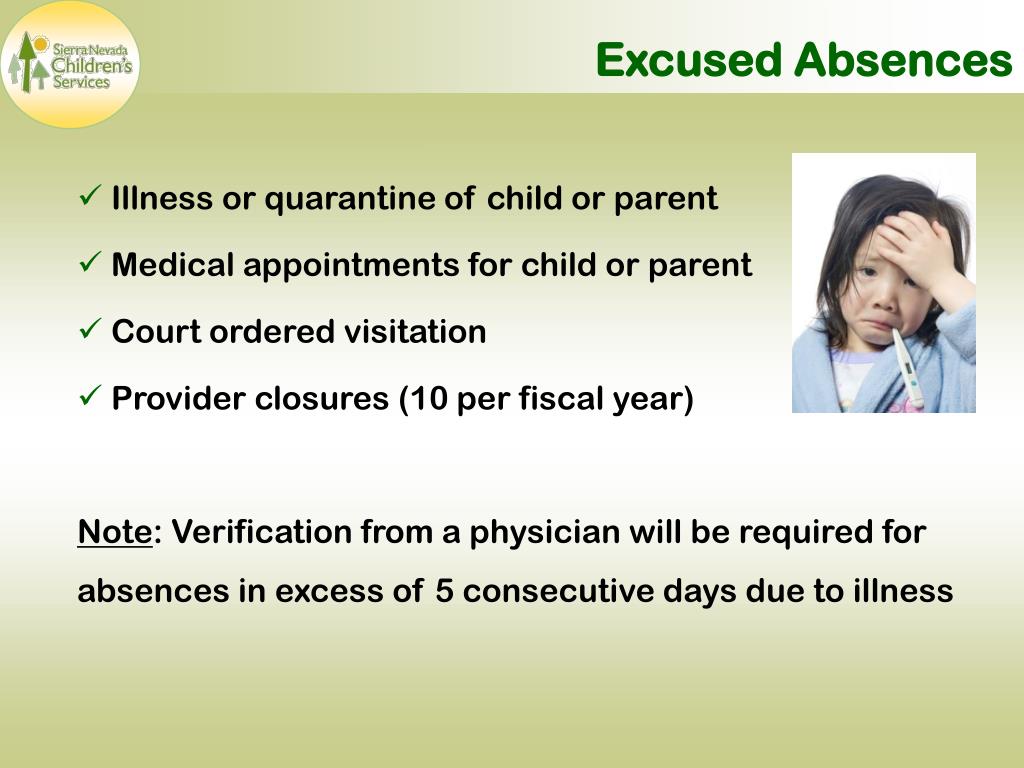 Sierra Nevada Children's Services

Excused Absences

✓ Illness or quarantine of child or parent

✓ Medical appointments for child or parent

✓ Court ordered visitation

✓ Provider closures (10 per fiscal year)

Note: Verification from a physician will be required for absences in excess of 5 consecutive days due to illness